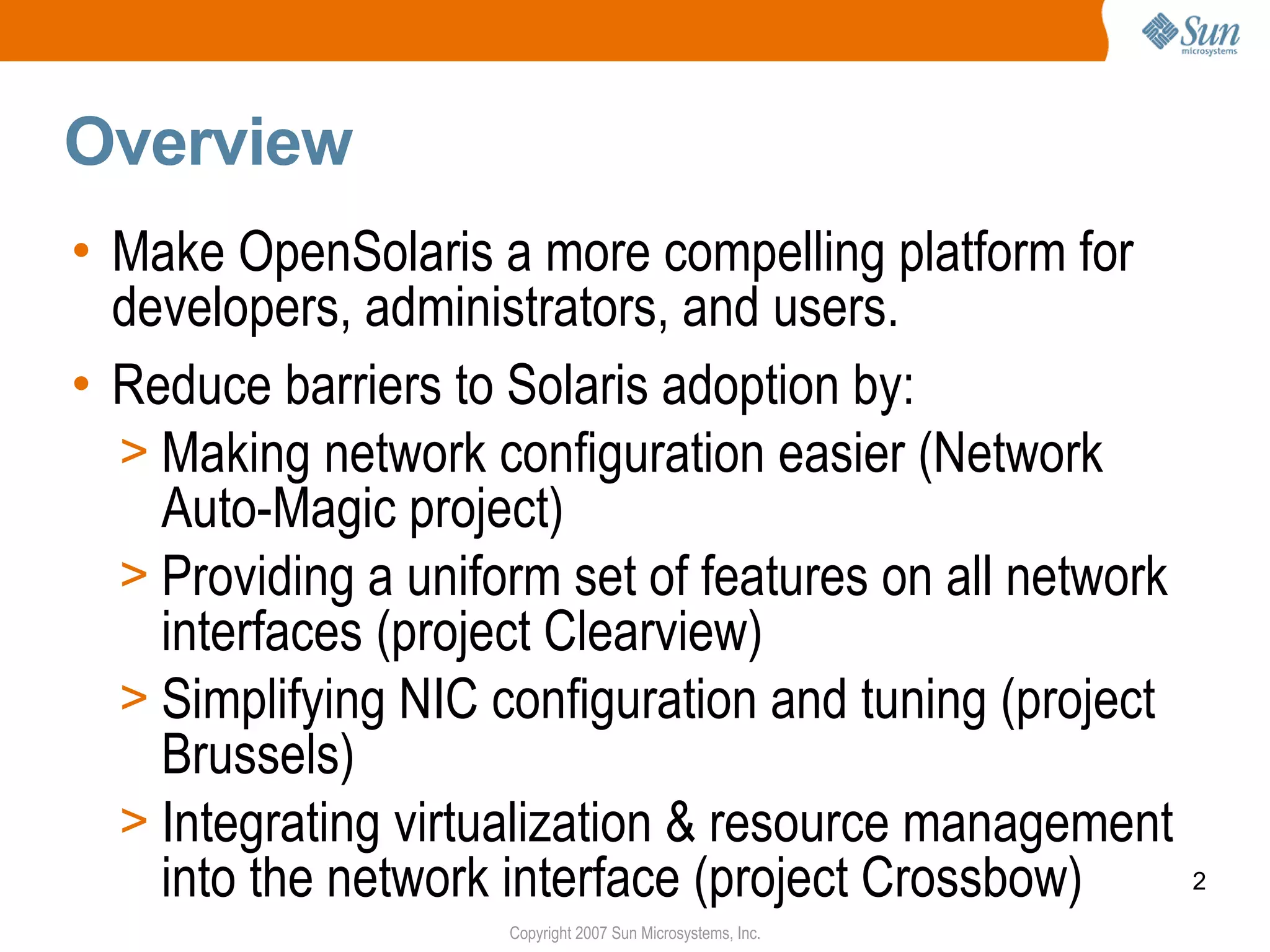 Sun microsystems

Overview

• Make OpenSolaris a more compelling platform for developers, administrators, and users.

• Reduce barriers to Solaris adoption by:

> Making network configuration easier (Network Auto-Magic project)

> Providing a uniform set of features on all network interfaces (project Clearview)

> Simplifying NIC configuration and tuning (project Brussels)

> Integrating virtualization & resource management into the network interface (project Crossbow)

2

Copyright 2007 Sun Microsystems, Inc.